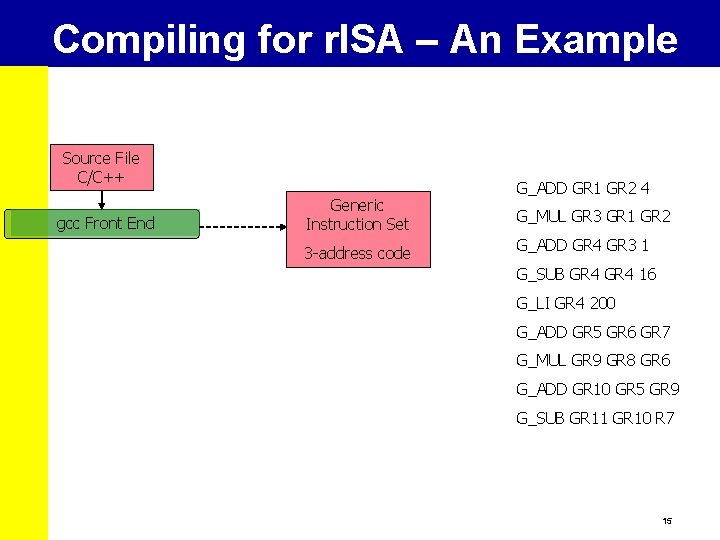 Compiling for rISA – An Example

Source File C/C++

gcc Front End

Generic Instruction Set

3-address code

G_ADD GR1 GR2 4
G_MUL GR3 GR1 GR2
G_ADD GR4 GR3 1
G_SUB GR4 GR4 16
G_LI GR4 200
G_ADD GR5 GR6 GR7
G_MUL GR9 GR8 GR6
G_ADD GR10 GR5 GR9
G_SUB GR11 GR10 R7

15